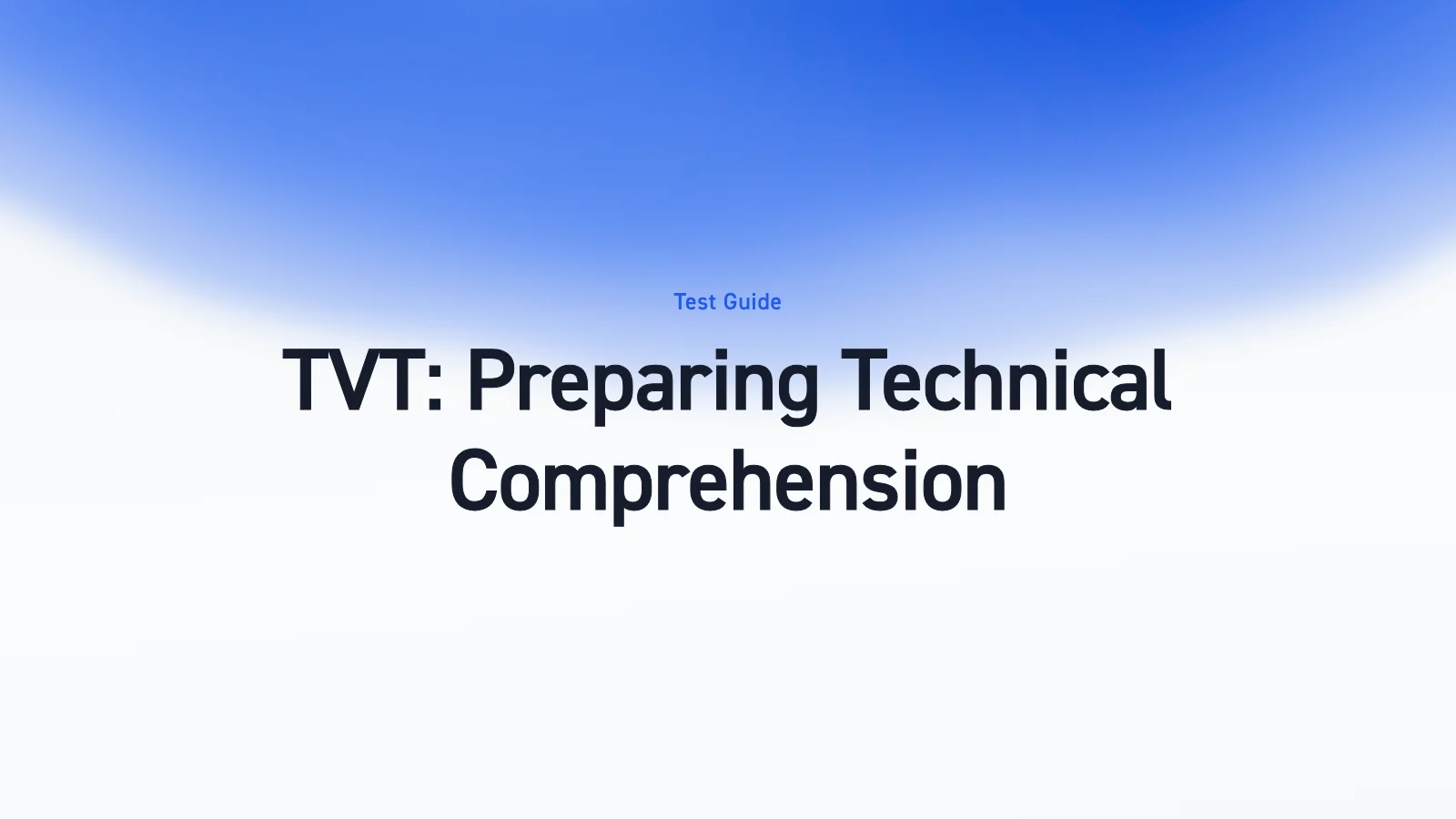 Test Guide

TVT: Preparing Technical Comprehension